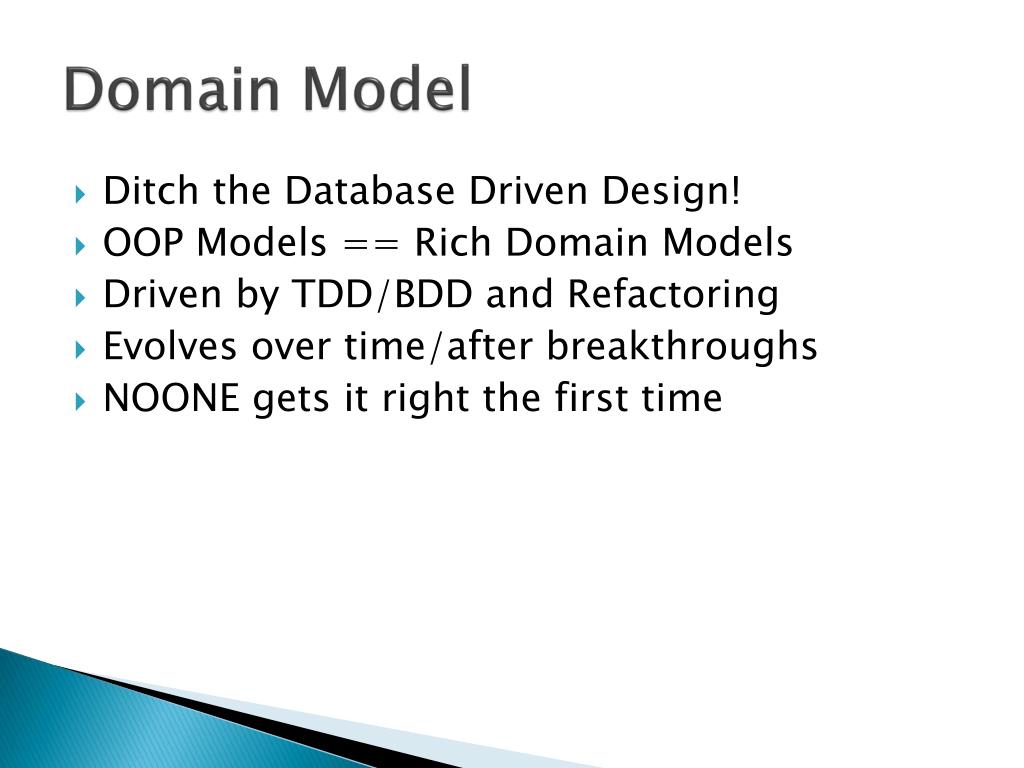 Domain Model

Ditch the Database Driven Design!
OOP Models == Rich Domain Models
Driven by TDD/BDD and Refactoring
Evolves over time/after breakthroughs
NOONE gets it right the first time